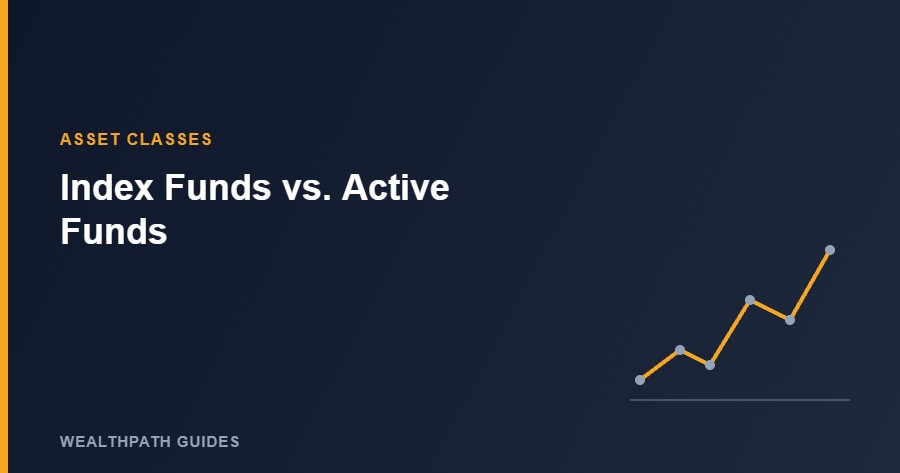 ASSET CLASSES

Index Funds vs. Active Funds

WEALTHPATH GUIDES